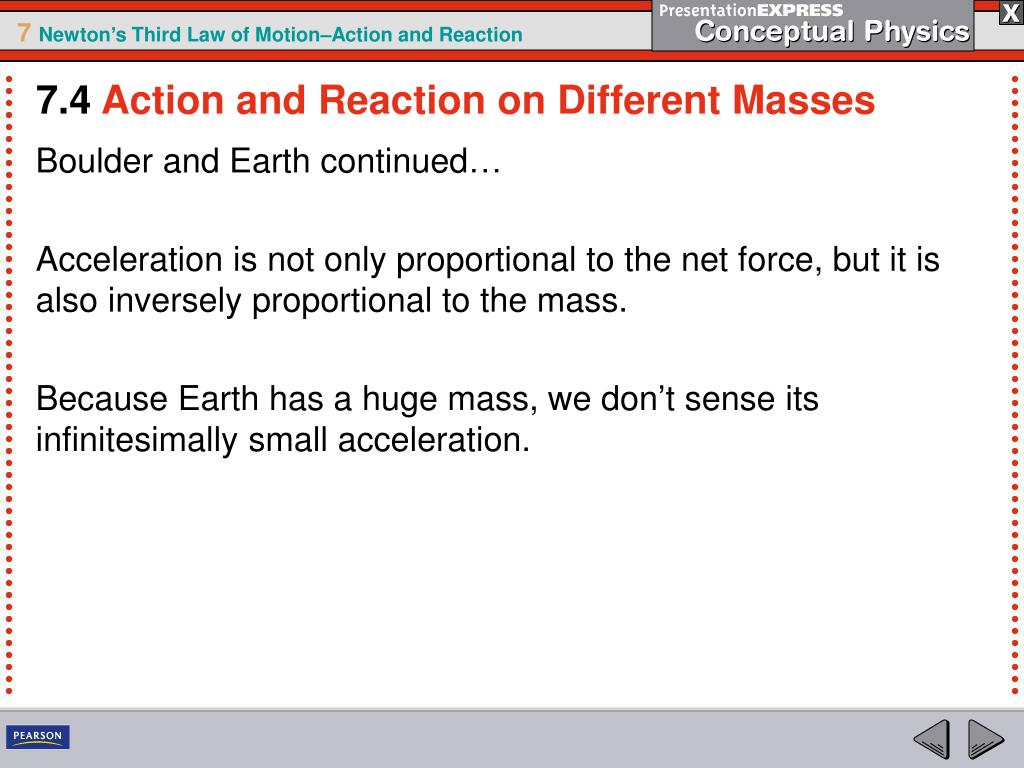 7 Newton's Third Law of Motion–Action and Reaction

PresentationEXPRESS
Conceptual Physics

X

7.4 Action and Reaction on Different Masses

Boulder and Earth continued…

Acceleration is not only proportional to the net force, but it is also inversely proportional to the mass.

Because Earth has a huge mass, we don't sense its infinitesimally small acceleration.

PEARSON